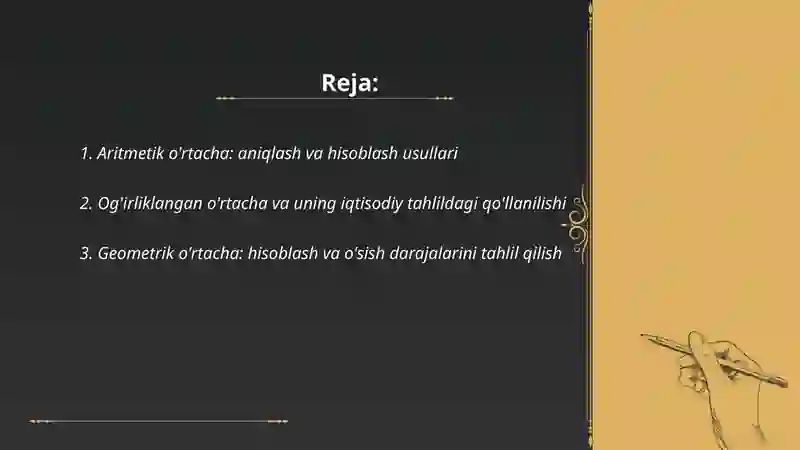 Reja:

1. Aritmetik o'rtacha: aniqlash va hisoblash usullari

2. Og'irliklangan o'rtacha va uning iqtisodiy tahlildagi qo'llanilishi

3. Geometrik o'rtacha: hisoblash va o'sish darajalarini tahlil qilish